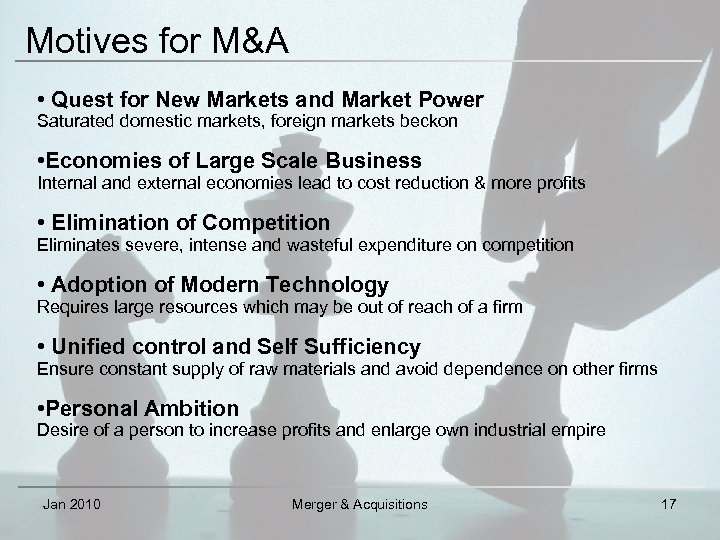 Motives for M&A

• Quest for New Markets and Market Power
Saturated domestic markets, foreign markets beckon

•Economies of Large Scale Business
Internal and external economies lead to cost reduction & more profits

• Elimination of Competition
Eliminates severe, intense and wasteful expenditure on competition

• Adoption of Modern Technology
Requires large resources which may be out of reach of a firm

• Unified control and Self Sufficiency
Ensure constant supply of raw materials and avoid dependence on other firms

•Personal Ambition
Desire of a person to increase profits and enlarge own industrial empire

Jan 2010

Merger & Acquisitions

17